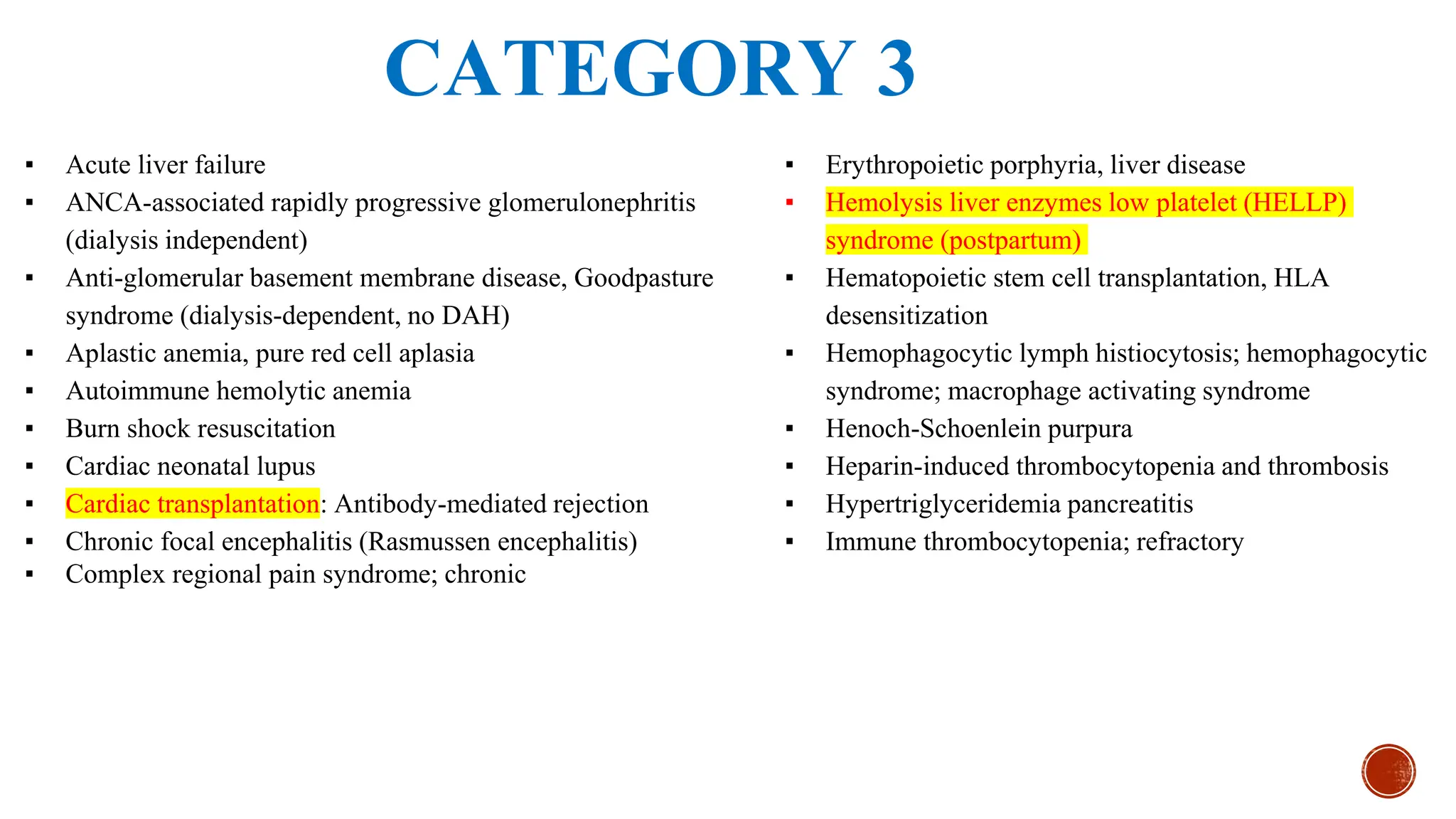 CATEGORY 3

▪ Acute liver failure
▪ ANCA-associated rapidly progressive glomerulonephritis (dialysis independent)
▪ Anti-glomerular basement membrane disease, Goodpasture syndrome (dialysis-dependent, no DAH)
▪ Aplastic anemia, pure red cell aplasia
▪ Autoimmune hemolytic anemia
▪ Burn shock resuscitation
▪ Cardiac neonatal lupus
▪ Cardiac transplantation: Antibody-mediated rejection
▪ Chronic focal encephalitis (Rasmussen encephalitis)
▪ Complex regional pain syndrome; chronic

▪ Erythropoietic porphyria, liver disease
▪ Hemolysis liver enzymes low platelet (HELLP) syndrome (postpartum)
▪ Hematopoietic stem cell transplantation, HLA desensitization
▪ Hemophagocytic lymph histiocytosis; hemophagocytic syndrome; macrophage activating syndrome
▪ Henoch-Schoenlein purpura
▪ Heparin-induced thrombocytopenia and thrombosis
▪ Hypertriglyceridemia pancreatitis
▪ Immune thrombocytopenia; refractory